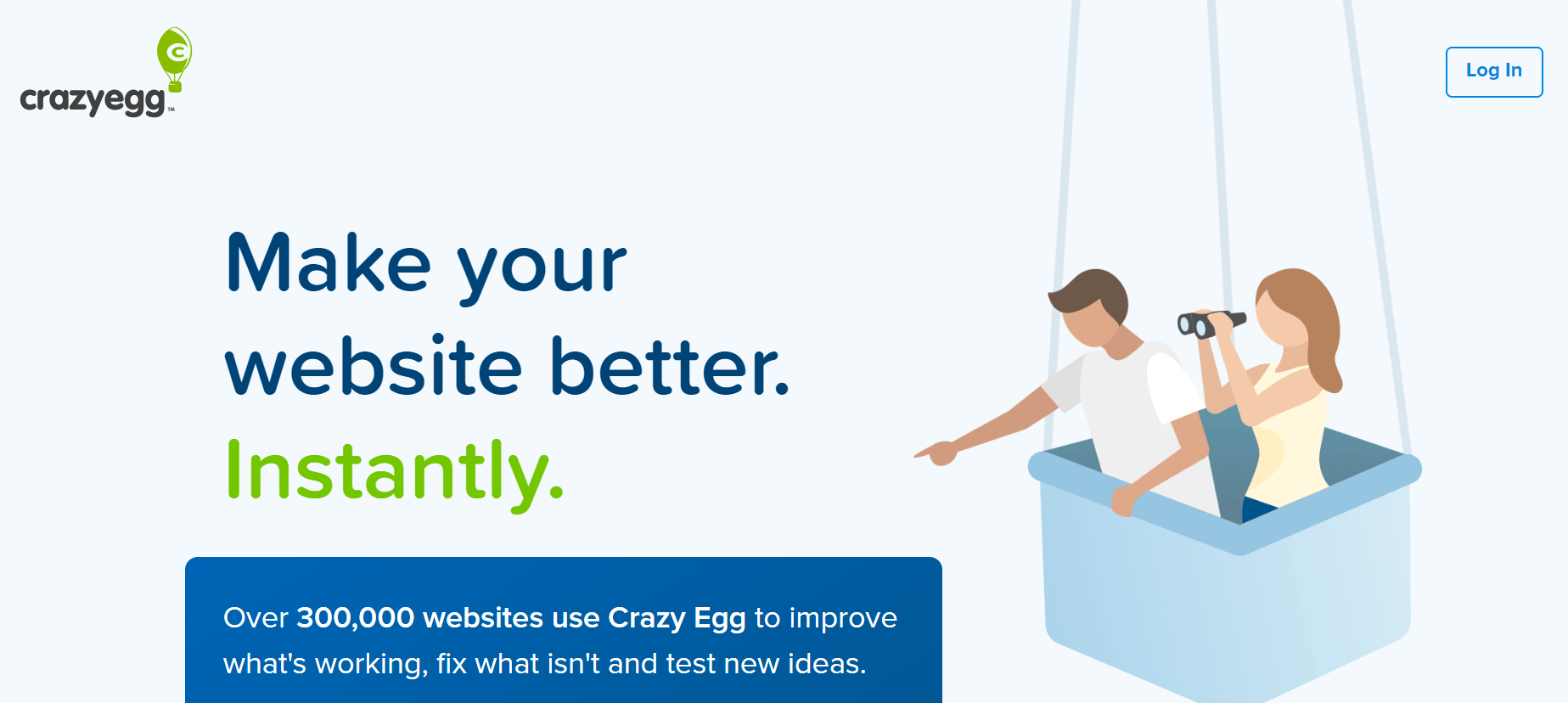 crazyegg™

Log In

Make your website better. Instantly.

Over 300,000 websites use Crazy Egg to improve what's working, fix what isn't and test new ideas.